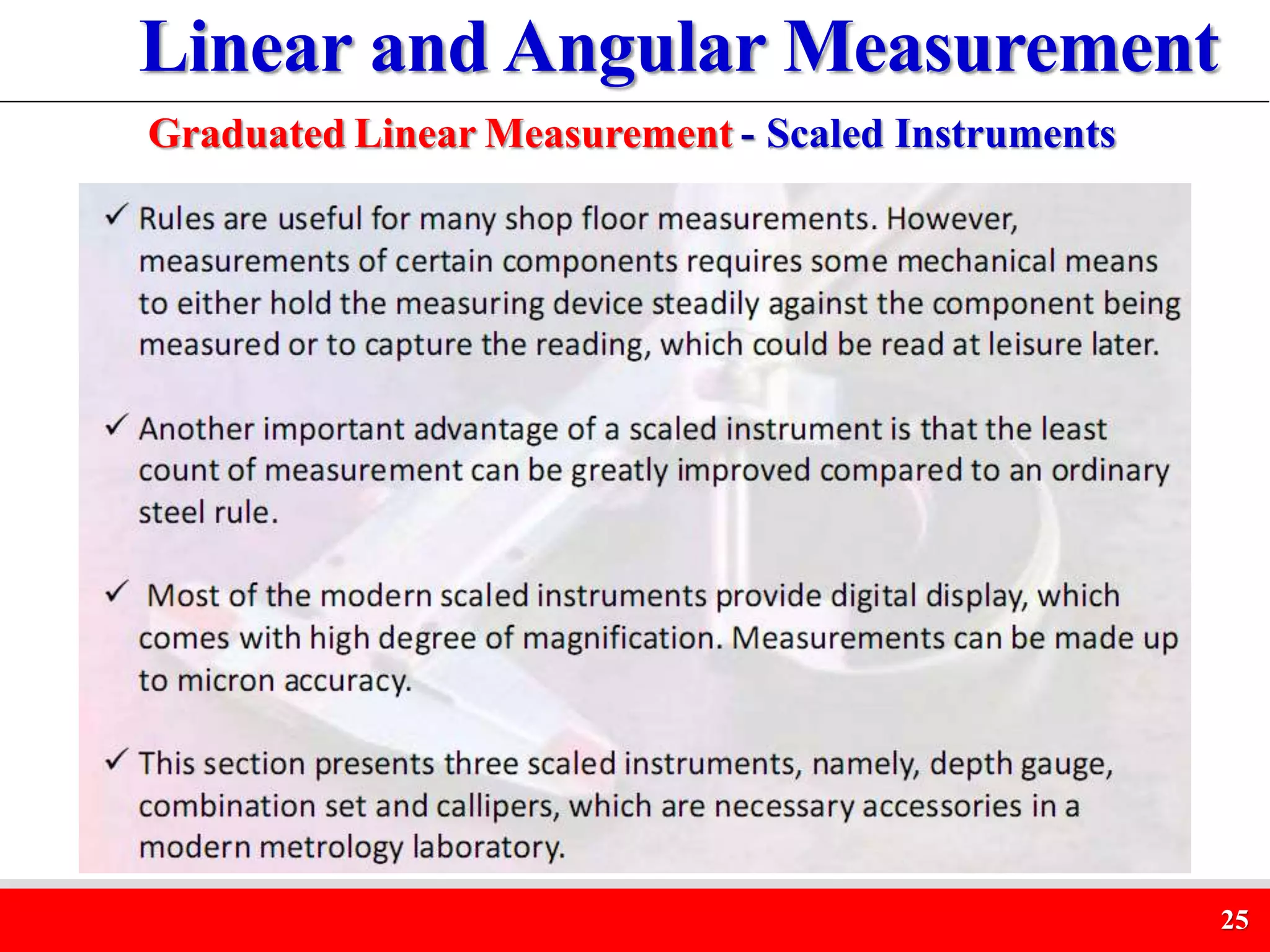 Linear and Angular Measurement

Graduated Linear Measurement - Scaled Instruments

✓ Rules are useful for many shop floor measurements. However, measurements of certain components requires some mechanical means to either hold the measuring device steadily against the component being measured or to capture the reading, which could be read at leisure later.

✓ Another important advantage of a scaled instrument is that the least count of measurement can be greatly improved compared to an ordinary steel rule.

✓ Most of the modern scaled instruments provide digital display, which comes with high degree of magnification. Measurements can be made up to micron accuracy.

✓ This section presents three scaled instruments, namely, depth gauge, combination set and callipers, which are necessary accessories in a modern metrology laboratory.

25